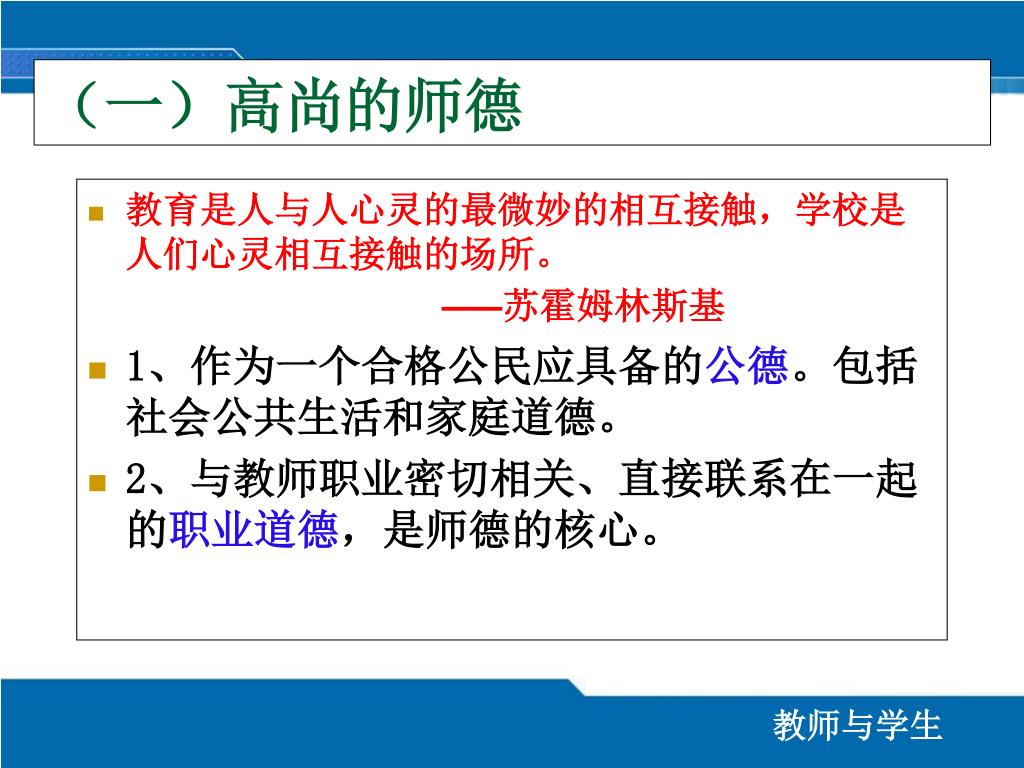 （一）高尚的师德

教育是人与人心灵的最微妙的相互接触，学校是人们心灵相互接触的场所。

——苏霍姆林斯基

1、作为一个合格公民应具备的公德。包括社会公共生活和家庭道德。

2、与教师职业密切相关、直接联系在一起的职业道德，是师德的核心。

教师与学生